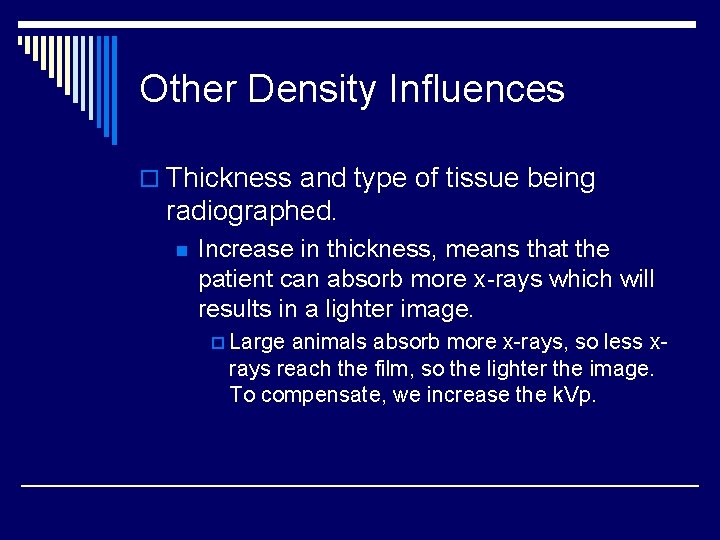 Other Density Influences

Thickness and type of tissue being radiographed.

Increase in thickness, means that the patient can absorb more x-rays which will results in a lighter image.

Large animals absorb more x-rays, so less x-rays reach the film, so the lighter the image. To compensate, we increase the kVp.